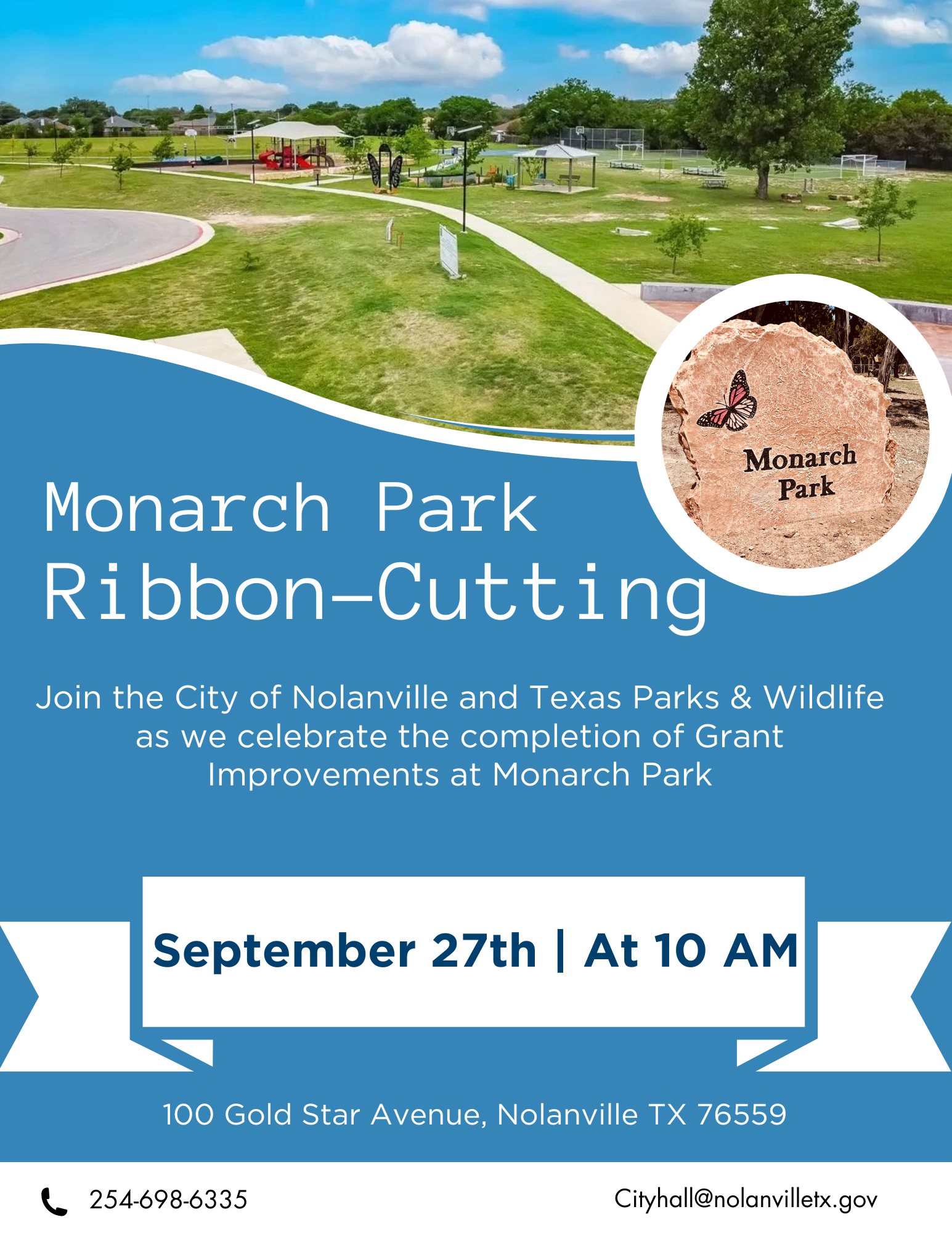 Monarch Park

Monarch Park Ribbon-Cutting

Join the City of Nolanville and Texas Parks & Wildlife as we celebrate the completion of Grant Improvements at Monarch Park

September 27th | At 10 AM

100 Gold Star Avenue, Nolanville TX 76559

254-698-6335

Cityhall@nolanvilletx.gov